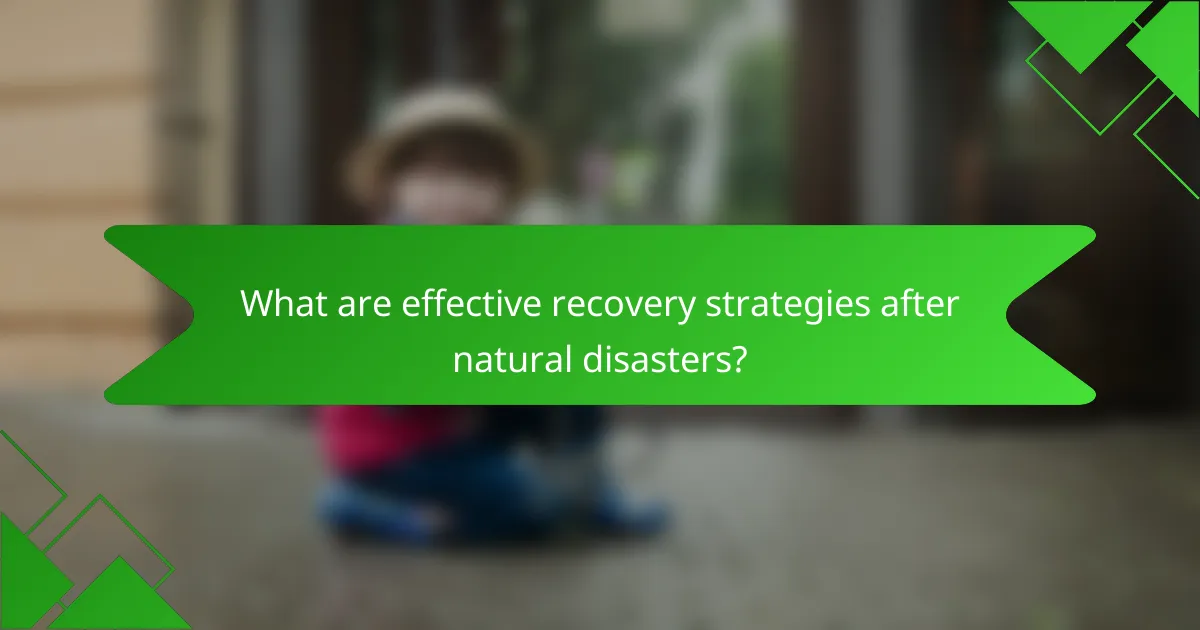 What are effective recovery strategies after natural disasters?